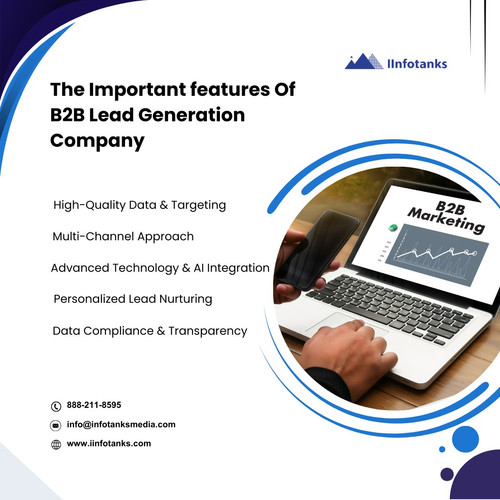 IInfotanks

The Important features Of B2B Lead Generation Company

High-Quality Data & Targeting

Multi-Channel Approach

Advanced Technology & AI Integration

Personalized Lead Nurturing

Data Compliance & Transparency

B2B Marketing

888-211-8595

info@infotanksmedia.com

www.iinfotanks.com